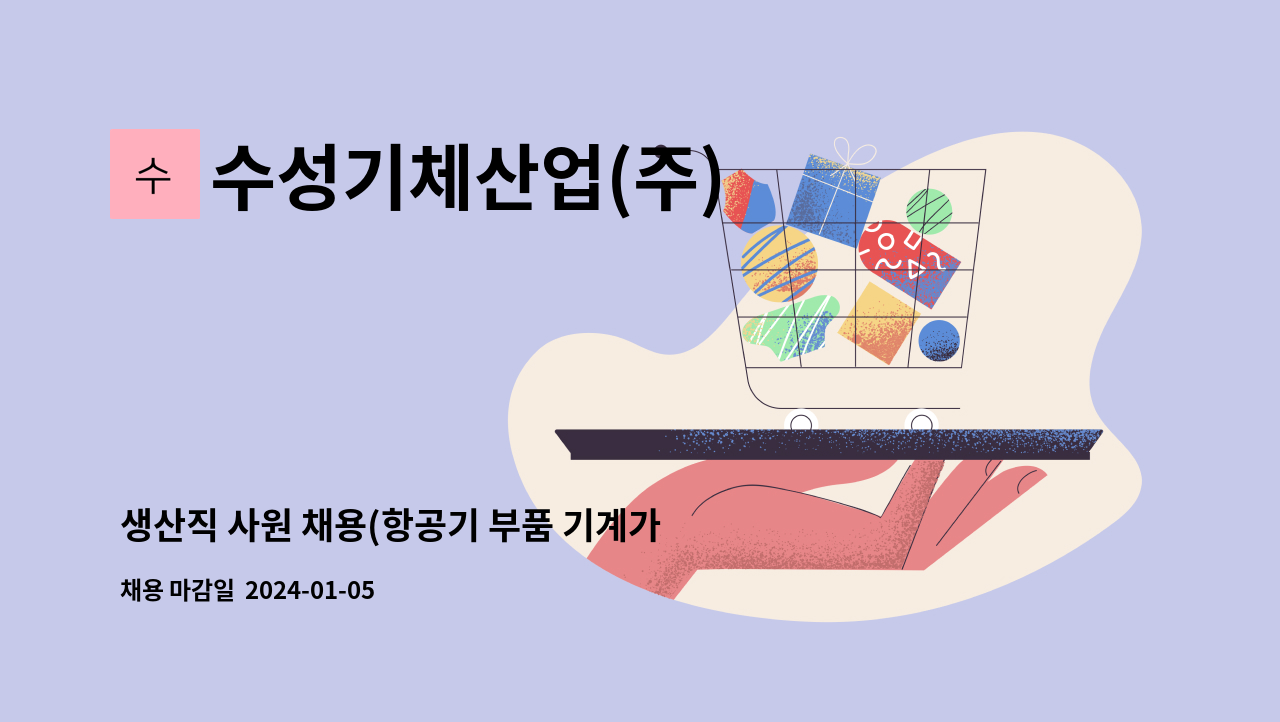 수

수성기체산업(주)

생산직 사원 채용(항공기 부품 기계가

채용 마감일 2024-01-05